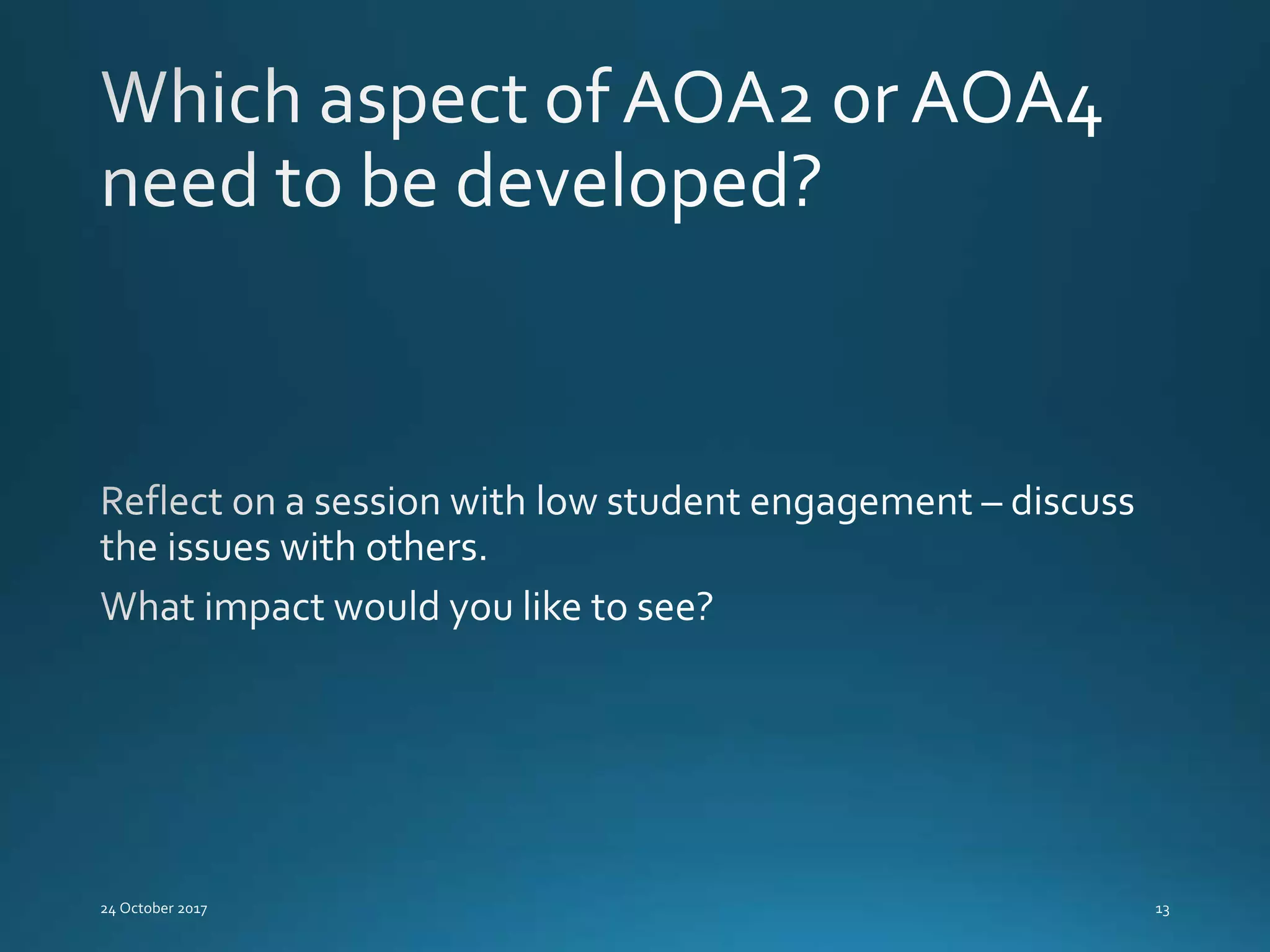 Which aspect of AOA2 or AOA4 need to be developed?

Reflect on a session with low student engagement – discuss the issues with others.

What impact would you like to see?

24 October 2017

13